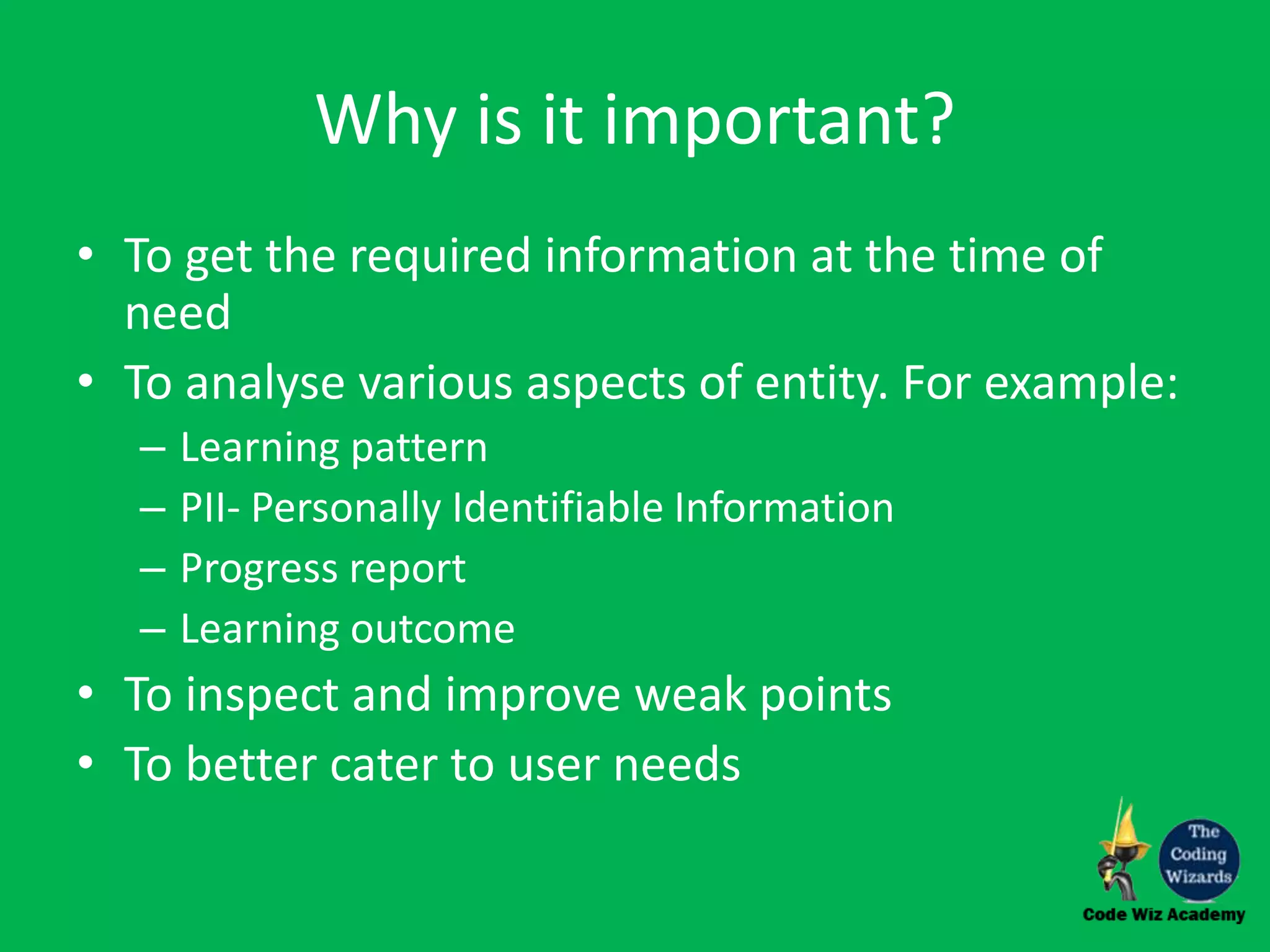 Why is it important?

• To get the required information at the time of need
• To analyse various aspects of entity. For example:
– Learning pattern
– PII- Personally Identifiable Information
– Progress report
– Learning outcome
• To inspect and improve weak points
• To better cater to user needs

The Coding Wizards
Code Wiz Academy